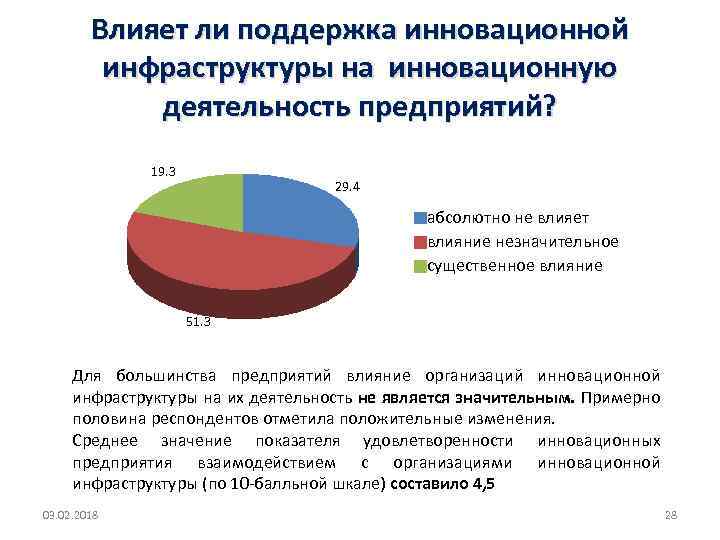 Влияет ли поддержка инновационной инфраструктуры на инновационную деятельность предприятий?

19.3

29.4

51.3

абсолютно не влияет

влияние незначительное

существенное влияние

Для большинства предприятий влияние организаций инновационной инфраструктуры на их деятельность не является значительным. Примерно половина респондентов отметила положительные изменения.

Среднее значение показателя удовлетворенности инновационных предприятия взаимодействием с организациями инновационной инфраструктуры (по 10-балльной шкале) составило 4,5

03.02.2018

28